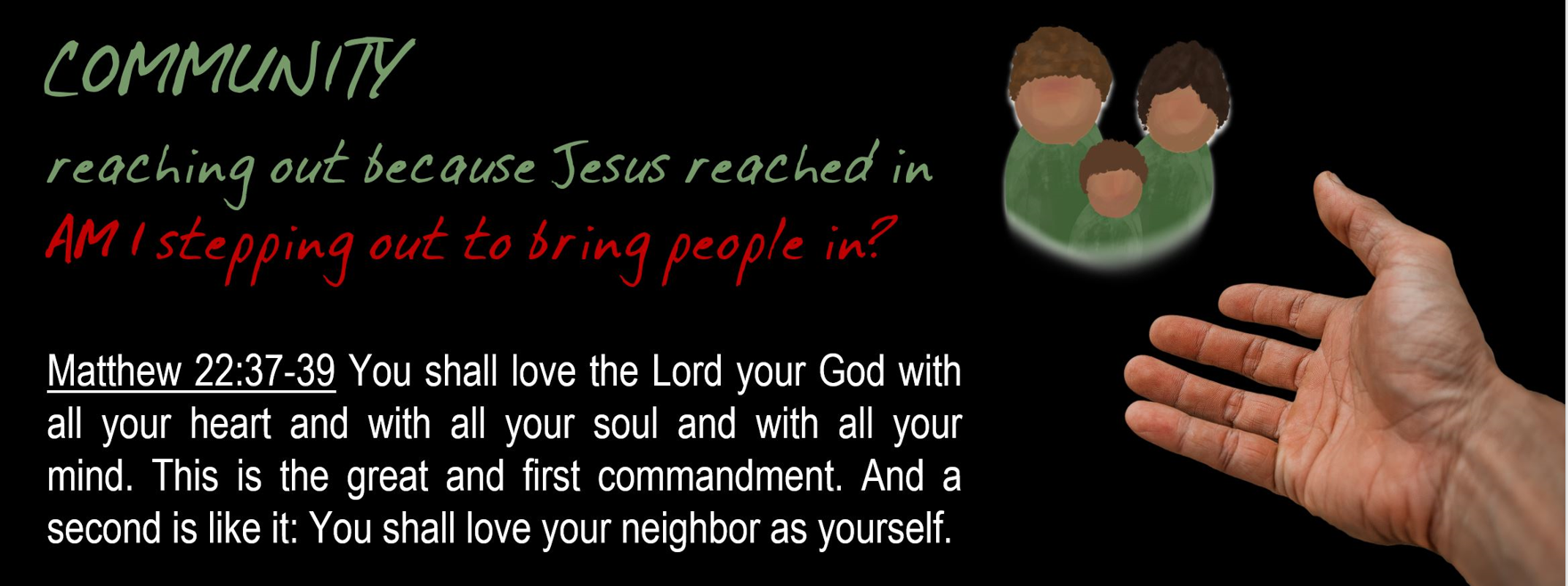 COMMUNITY

reaching out because Jesus reached in

AM I stepping out to bring people in?

Matthew 22:37-39 You shall love the Lord your God with all your heart and with all your soul and with all your mind. This is the great and first commandment. And a second is like it: You shall love your neighbor as yourself.